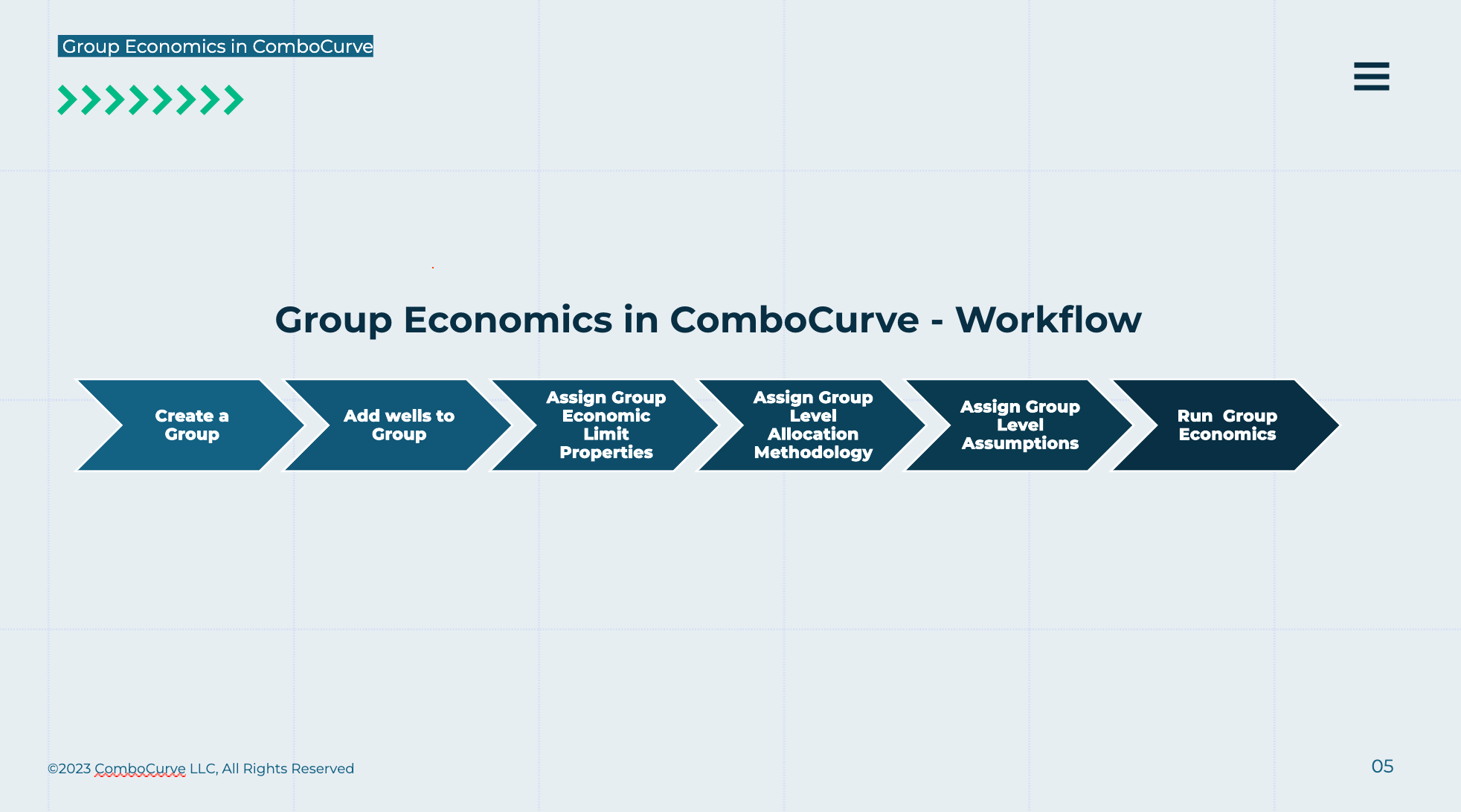 Group Economics in ComboCurve

Group Economics in ComboCurve - Workflow

Create a Group

Add wells to Group

Assign Group Economic Limit Properties

Assign Group Level Allocation Methodology

Assign Group Level Assumptions

Run Group Economics

©2023 ComboCurve LLC, All Rights Reserved

05